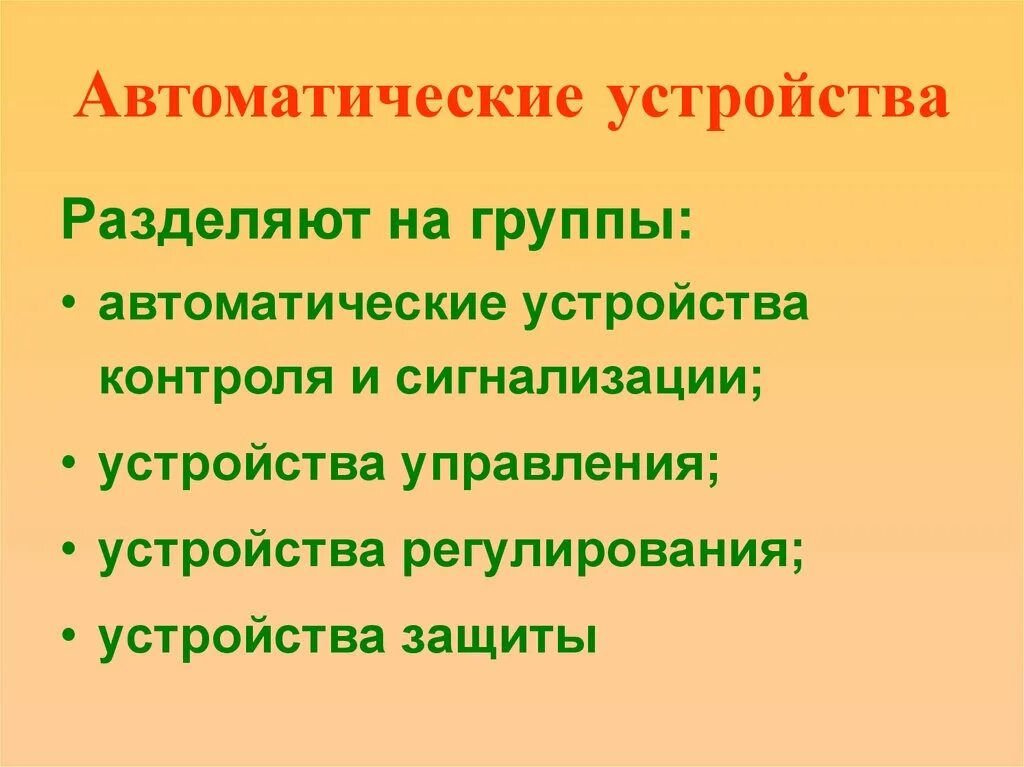 Автоматические устройства

Разделяют на группы:

• автоматические устройства контроля и сигнализации;

• устройства управления;

• устройства регулирования;

• устройства защиты